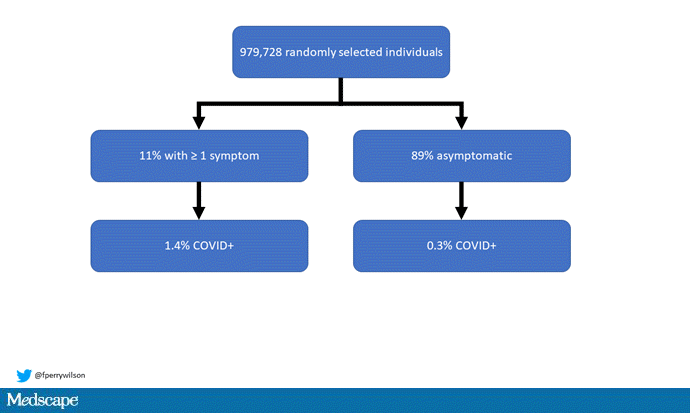 979,728 randomly selected individuals

11% with ≥ 1 symptom

89% asymptomatic

1.4% COVID+

0.3% COVID+

@fperrywilson

Medscape